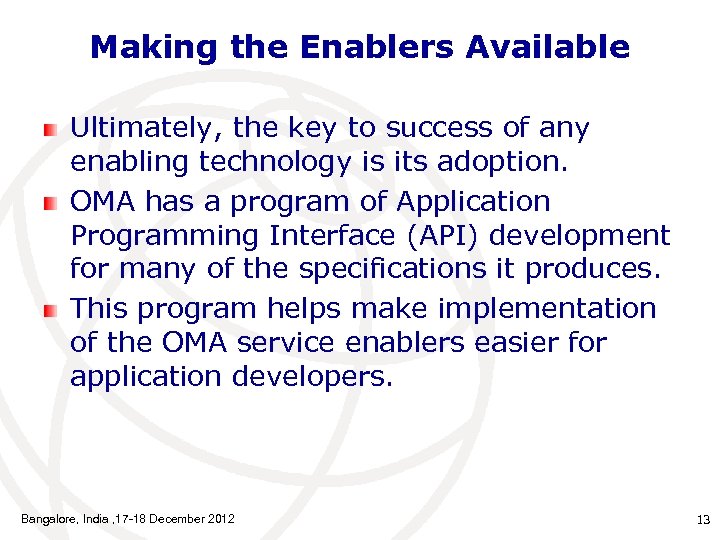 Making the Enablers Available

Ultimately, the key to success of any enabling technology is its adoption.

OMA has a program of Application Programming Interface (API) development for many of the specifications it produces.

This program helps make implementation of the OMA service enablers easier for application developers.

Bangalore, India ,17-18 December 2012

13